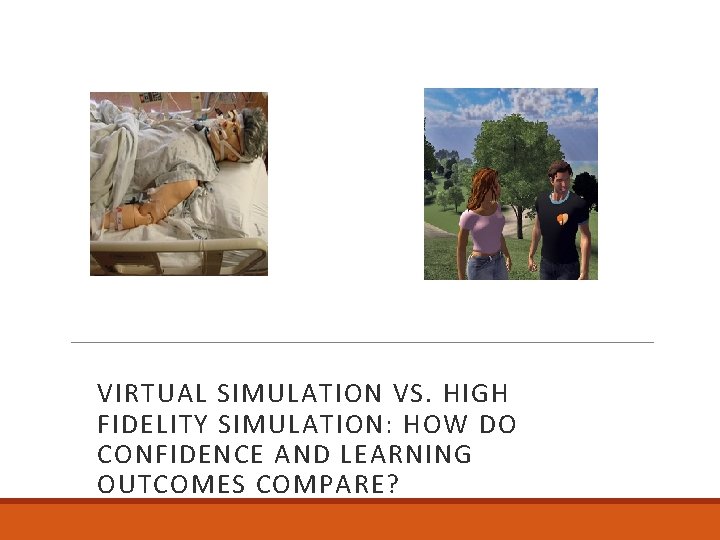 VIRTUAL SIMULATION VS. HIGH FIDELITY SIMULATION: HOW DO CONFIDENCE AND LEARNING OUTCOMES COMPARE?